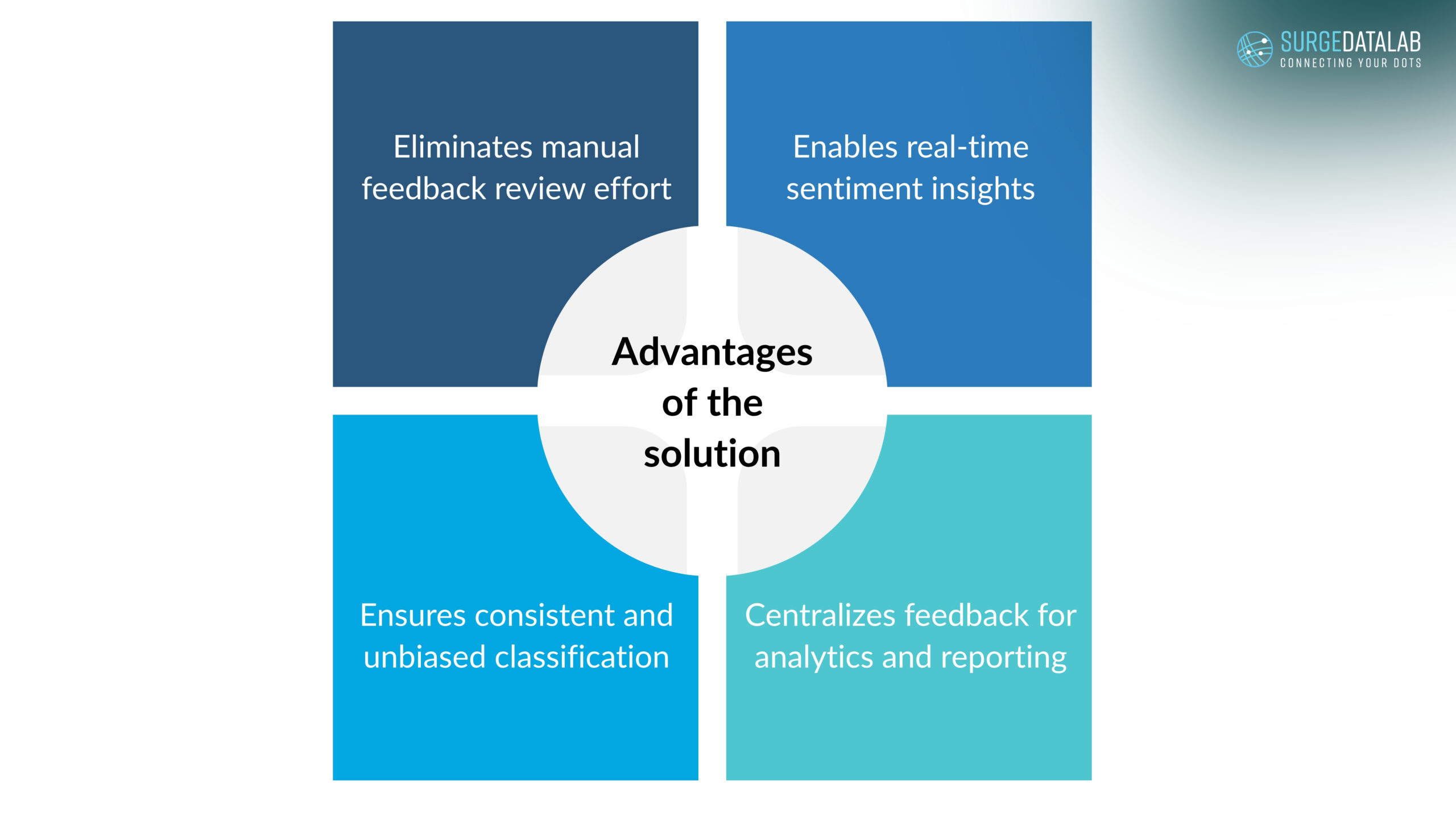 SURGEDATALAB
CONNECTING YOUR DOTS

Eliminates manual feedback review effort

Enables real-time sentiment insights

Advantages of the solution

Ensures consistent and unbiased classification

Centralizes feedback for analytics and reporting